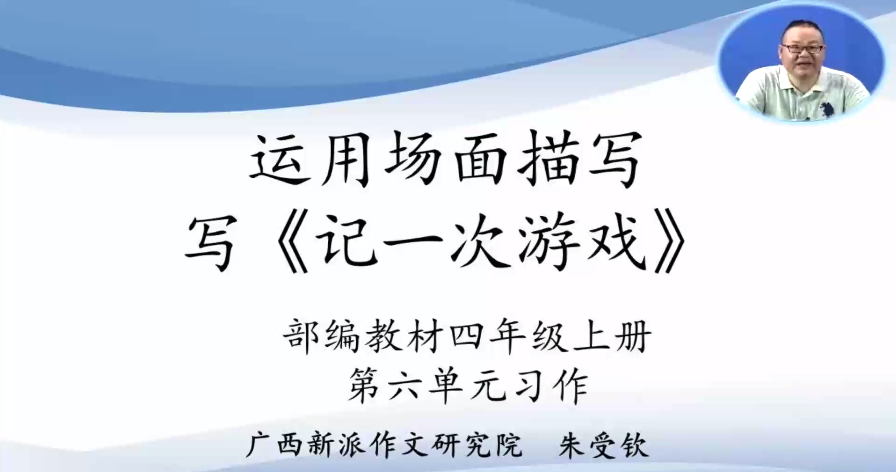 运用场面描写
写《记一次游戏》

部编教材四年级上册
第六单元习作

广西新派作文研究院　朱受钦